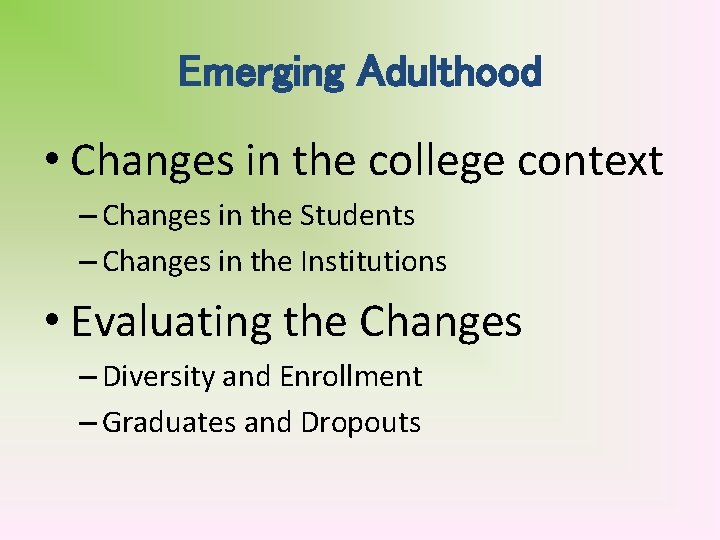 Emerging Adulthood

• Changes in the college context
– Changes in the Students
– Changes in the Institutions

• Evaluating the Changes
– Diversity and Enrollment
– Graduates and Dropouts